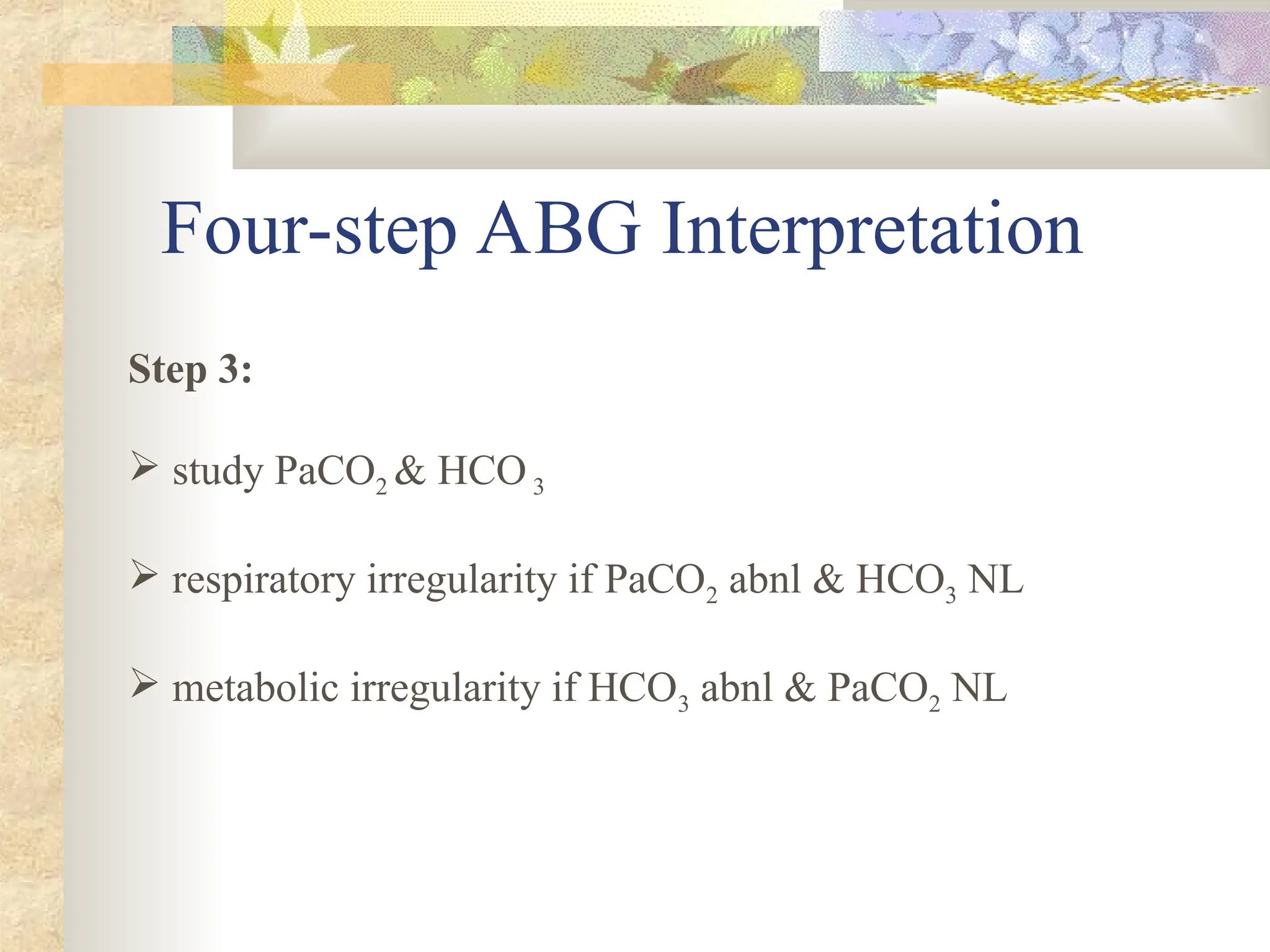 Four-step ABG Interpretation

Step 3:

➢ study $PaCO_2$ & $HCO_3$

➢ respiratory irregularity if $PaCO_2$ abnl & $HCO_3$ NL

➢ metabolic irregularity if $HCO_3$ abnl & $PaCO_2$ NL